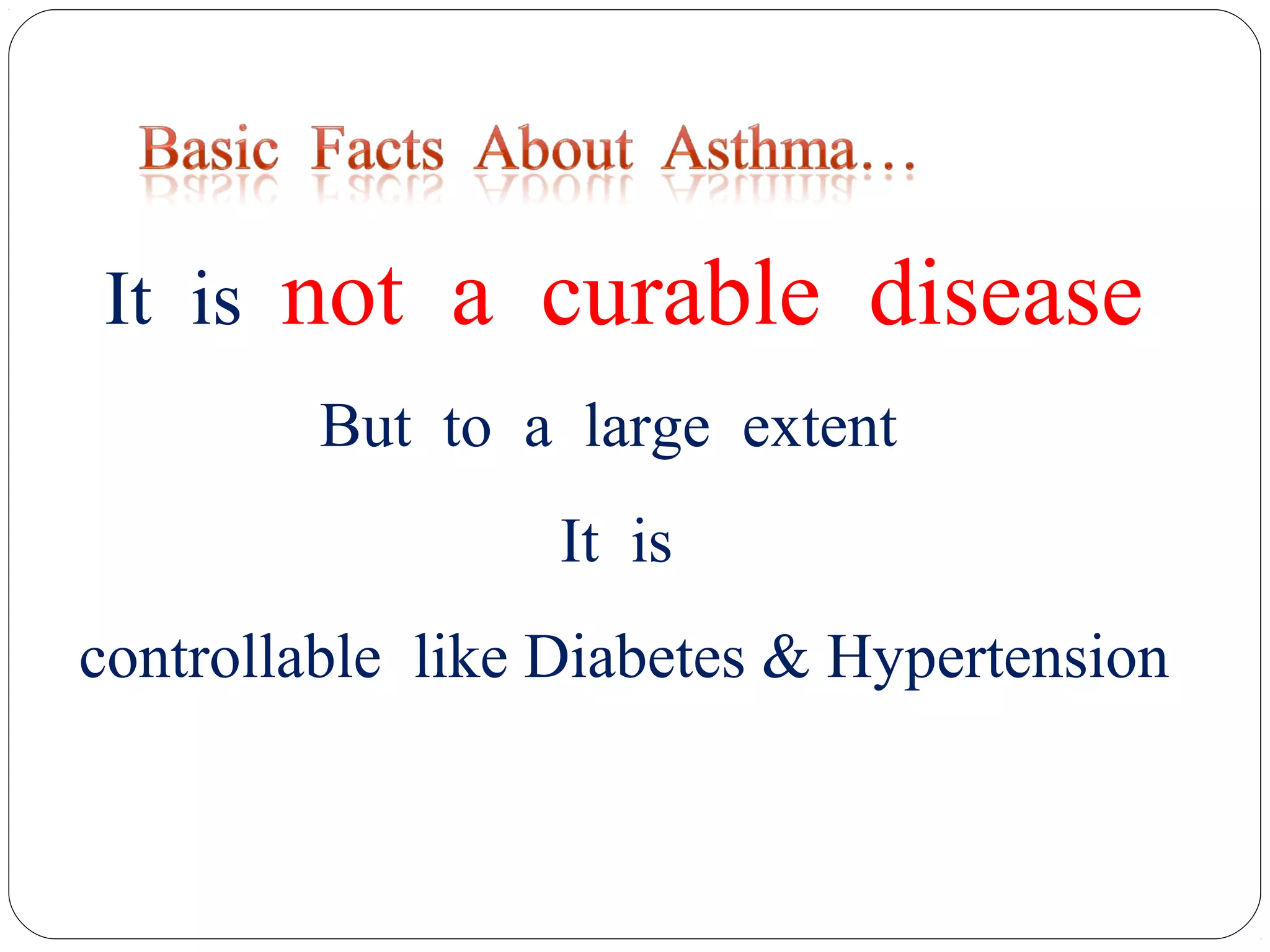 Basic Facts About Asthma…

It is not a curable disease

But to a large extent

It is

controllable like Diabetes & Hypertension